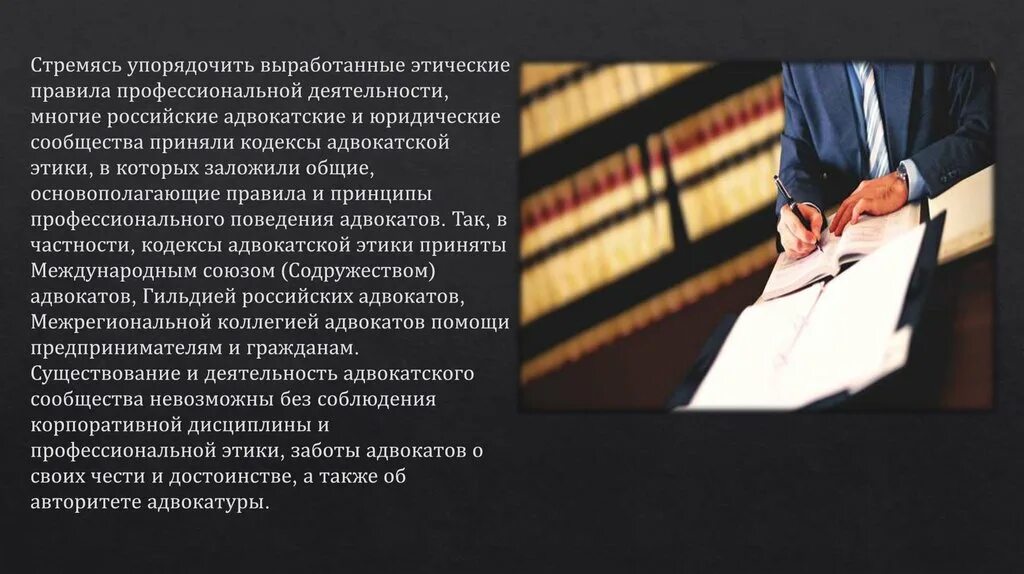 Стремясь упорядочить выработанные этические правила профессиональной деятельности, многие российские адвокатские и юридические сообщества приняли кодексы адвокатской этики, в которых заложили общие, основополагающие правила и принципы профессионального поведения адвокатов. Так, в частности, кодексы адвокатской этики приняты Международным союзом (Содружеством) адвокатов, Гильдией российских адвокатов, Межрегиональной коллегией адвокатов помощи предпринимателям и гражданам.
Существование и деятельность адвокатского сообщества невозможны без соблюдения корпоративной дисциплины и профессиональной этики, заботы адвокатов о своих чести и достоинстве, а также об авторитете адвокатуры.